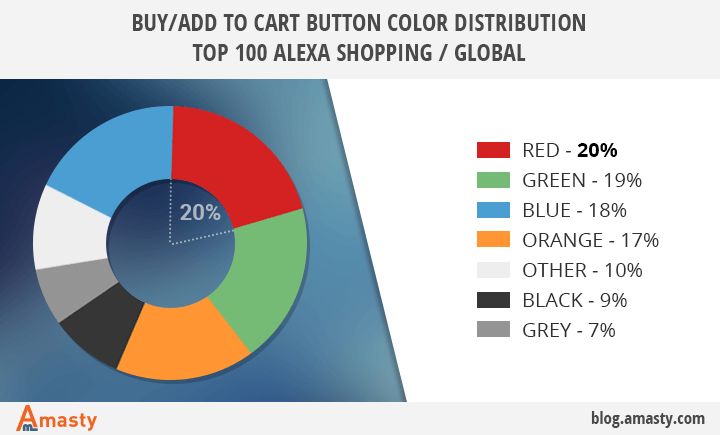 BUY/ADD TO CART BUTTON COLOR DISTRIBUTION
TOP 100 ALEXA SHOPPING / GLOBAL

20%

RED - 20%
GREEN - 19%
BLUE - 18%
ORANGE - 17%
OTHER - 10%
BLACK - 9%
GREY - 7%

Amasty

blog.amasty.com